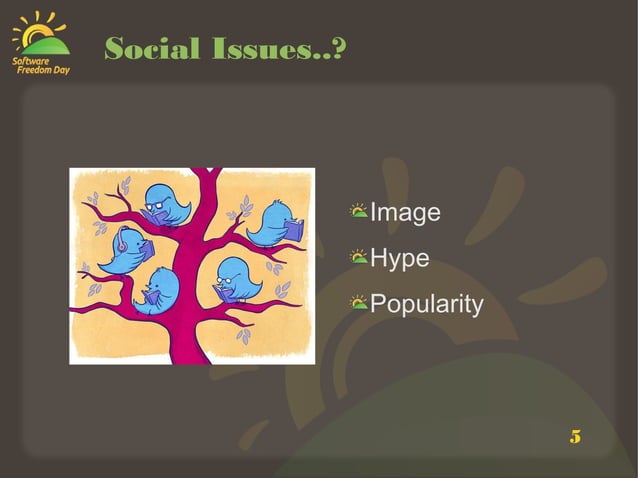 Software Freedom Day

Social Issues..?

Image

Hype

Popularity

5